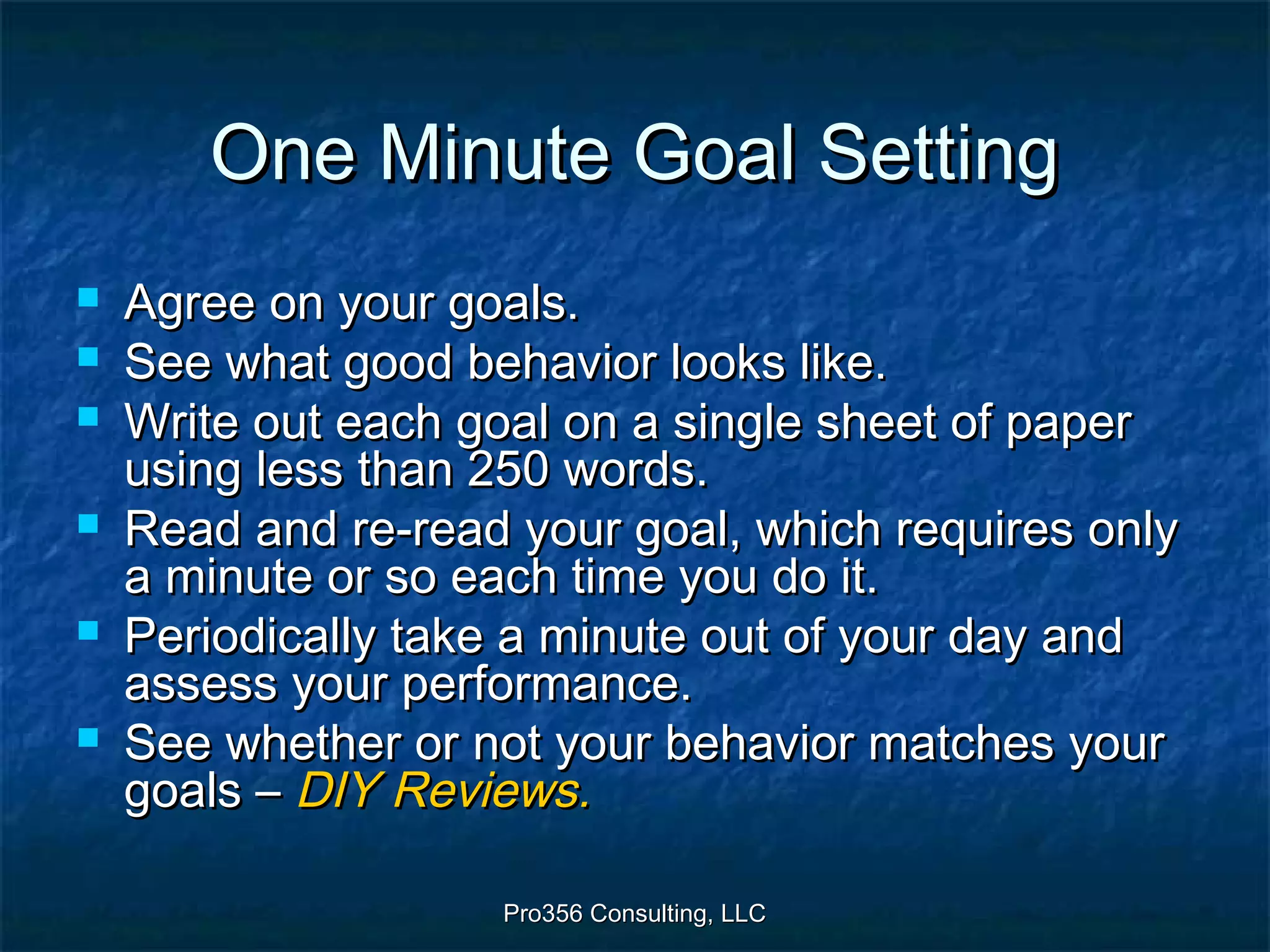 One Minute Goal Setting

- Agree on your goals.
- See what good behavior looks like.
- Write out each goal on a single sheet of paper using less than 250 words.
- Read and re-read your goal, which requires only a minute or so each time you do it.
- Periodically take a minute out of your day and assess your performance.
- See whether or not your behavior matches your goals – DIY Reviews.

Pro356 Consulting, LLC